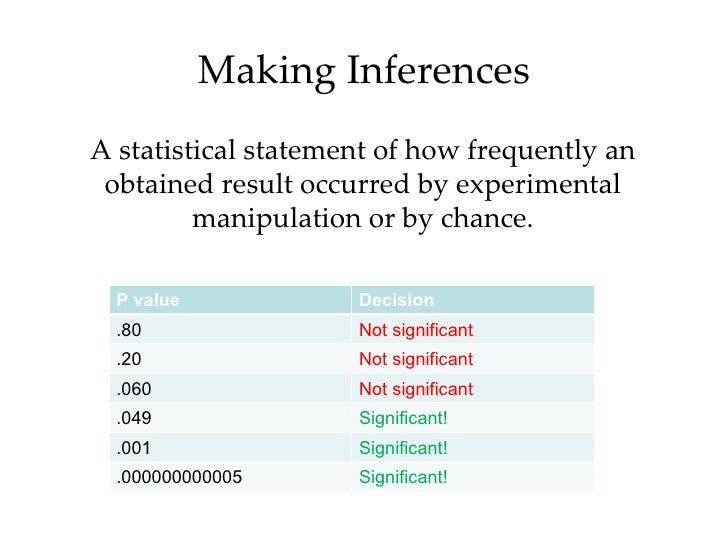 Making Inferences

A statistical statement of how frequently an obtained result occurred by experimental manipulation or by chance.

| P value | Decision |
|---|---|
| .80 | Not significant |
| .20 | Not significant |
| .060 | Not significant |
| .049 | Significant! |
| .001 | Significant! |
| .000000000005 | Significant! |